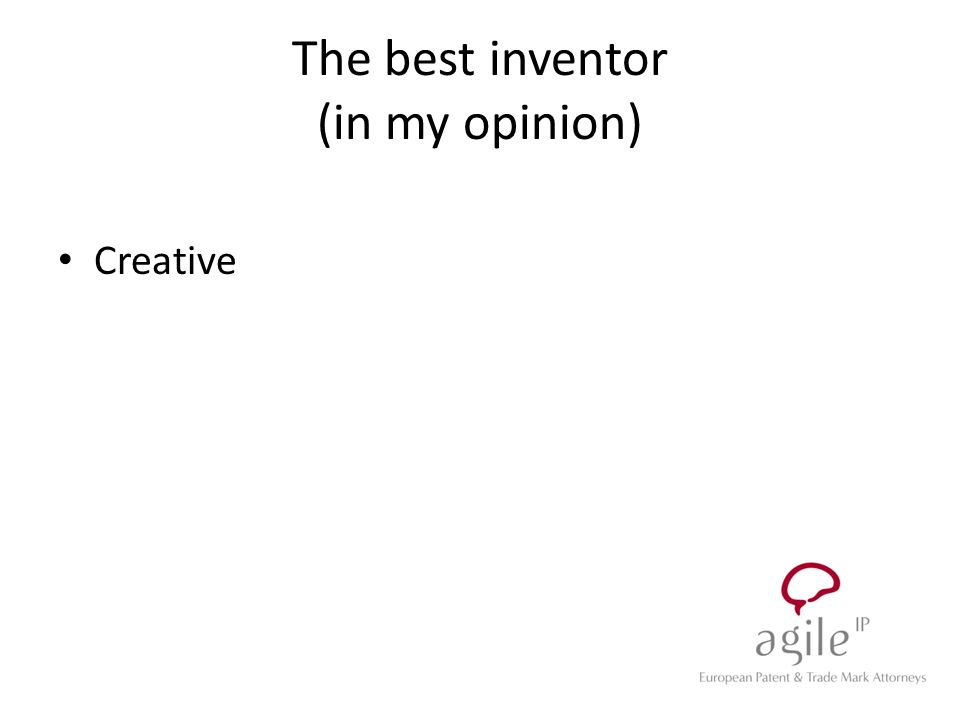 The best inventor
(in my opinion)

• Creative

agile IP
European Patent & Trade Mark Attorneys